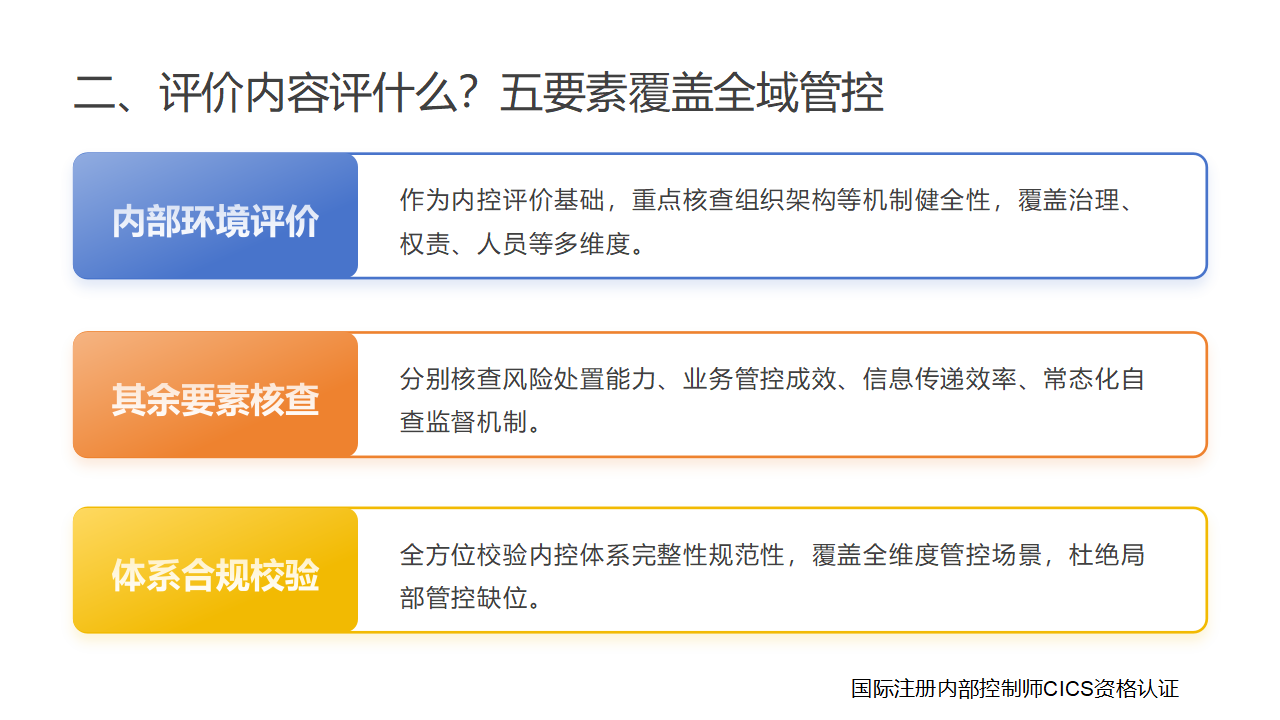 二、评价内容评什么？五要素覆盖全域管控

内部环境评价

作为内控评价基础，重点核查组织架构等机制健全性，覆盖治理、权责、人员等多维度。

其余要素核查

分别核查风险处置能力、业务管控成效、信息传递效率、常态化自查监督机制。

体系合规校验

全方位校验内控体系完整性规范性，覆盖全维度管控场景，杜绝局部管控缺位。

国际注册内部控制师CICS资格认证